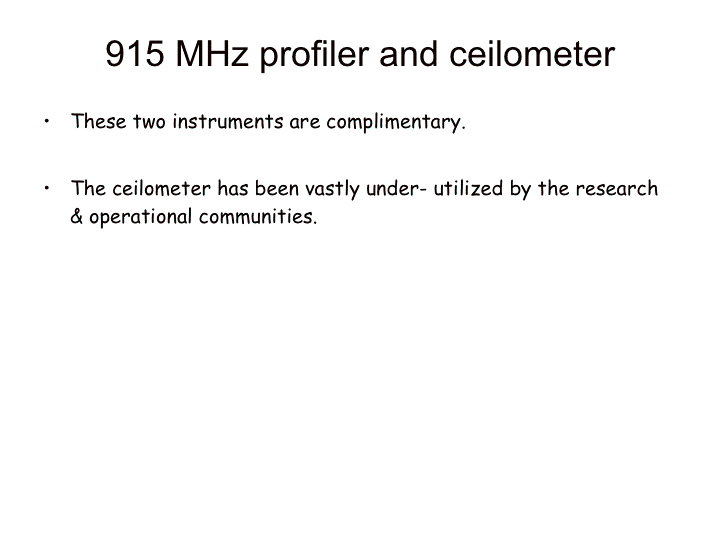 915 MHz profiler and ceilometer

• These two instruments are complimentary.

• The ceilometer has been vastly under- utilized by the research & operational communities.